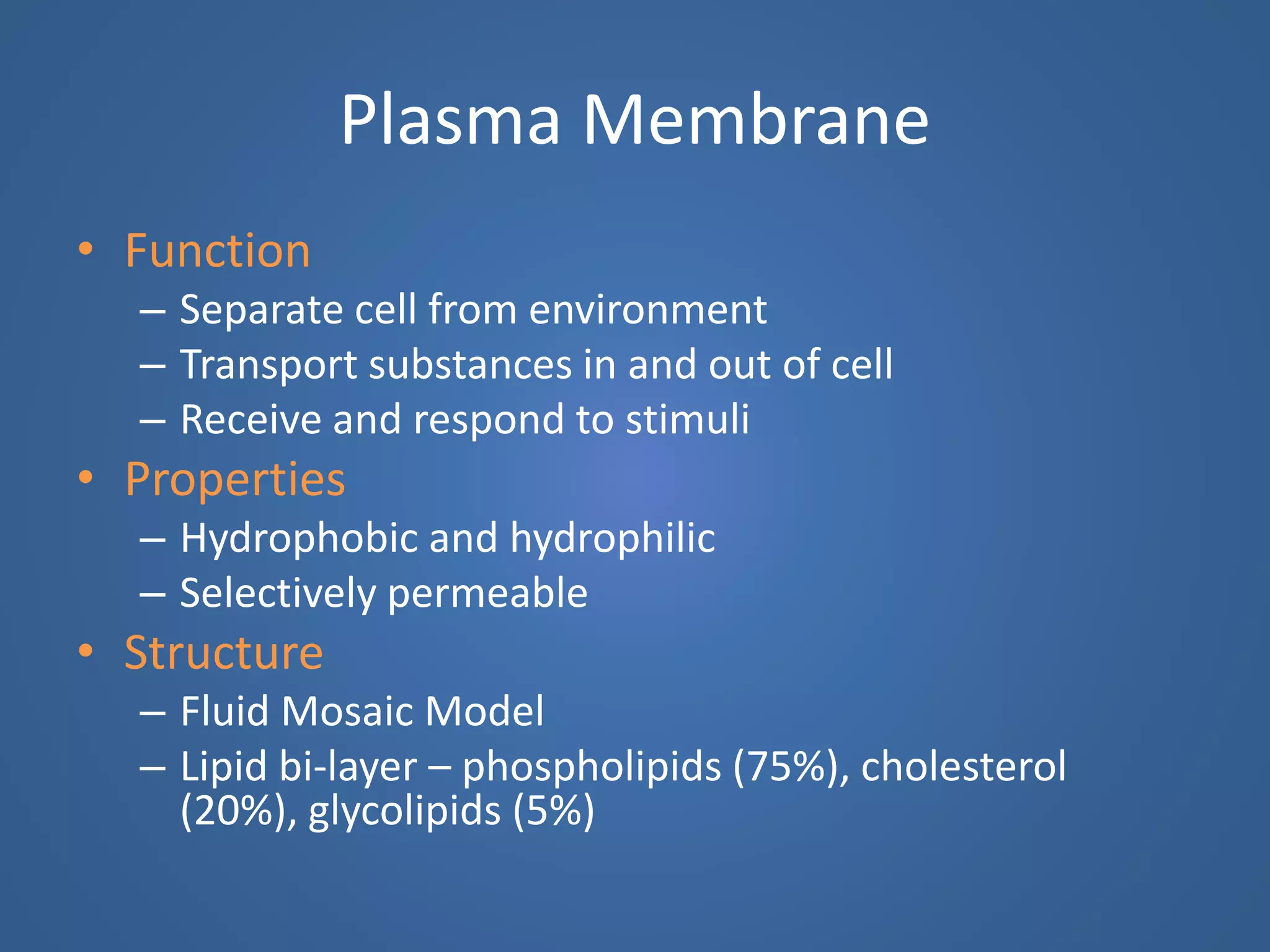 Plasma Membrane

• Function
– Separate cell from environment
– Transport substances in and out of cell
– Receive and respond to stimuli
• Properties
– Hydrophobic and hydrophilic
– Selectively permeable
• Structure
– Fluid Mosaic Model
– Lipid bi-layer – phospholipids (75%), cholesterol (20%), glycolipids (5%)